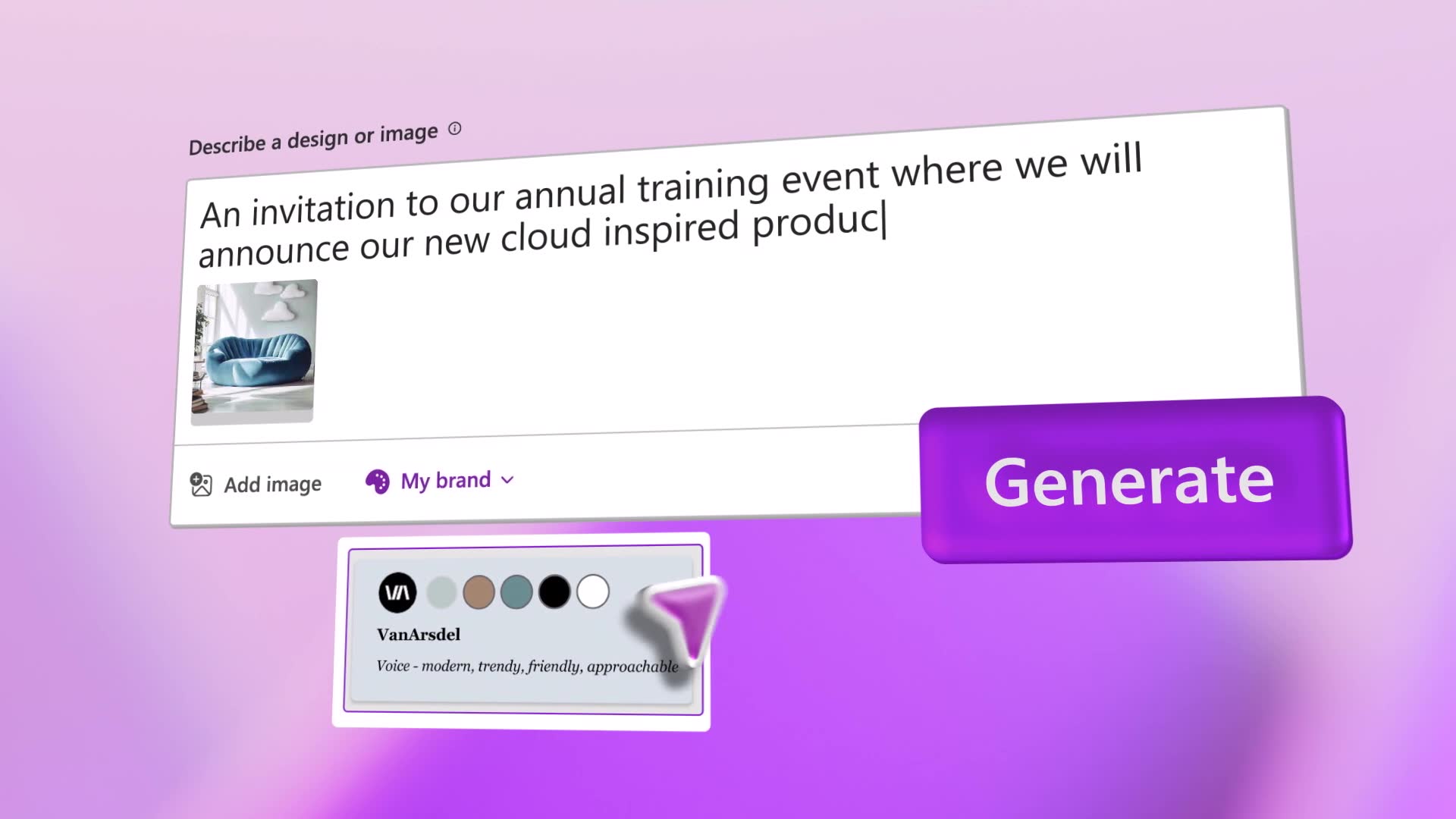 Describe a design or image

An invitation to our annual training event where we will announce our new cloud inspired produc

Add image

My brand

Generate

VA

VanArsdel

Voice - modern, trendy, friendly, approachable